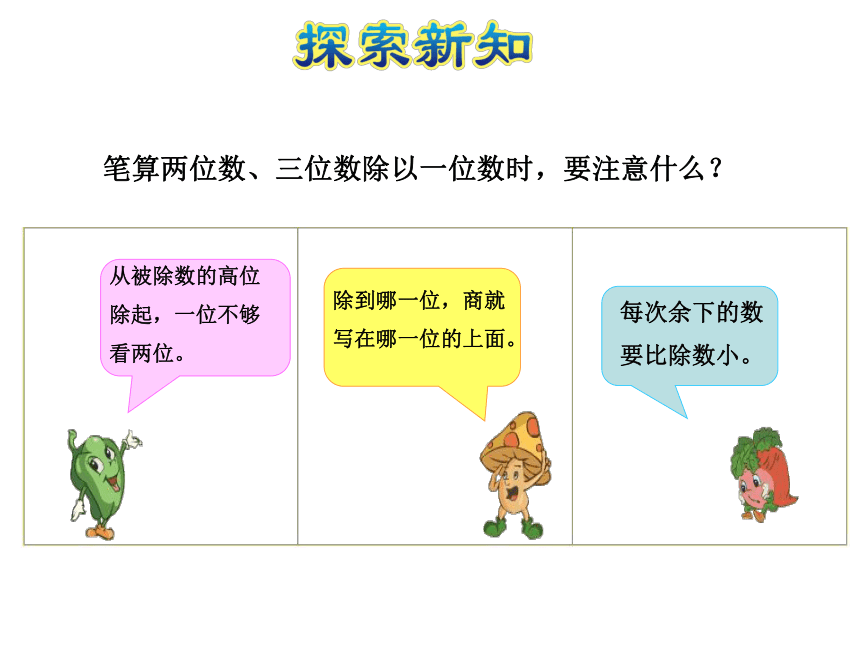 探索新知

笔算两位数、三位数除以一位数时，要注意什么？

从被除数的高位除起，一位不够看两位。

除到哪一位，商就写在哪一位的上面。

每次余下的数要比除数小。